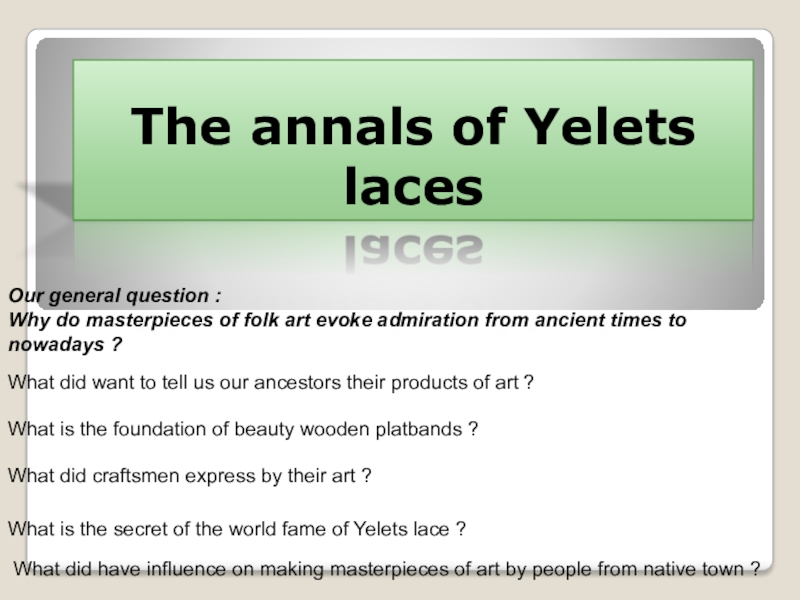 The annals of Yelets laces

Our general question :
Why do masterpieces of folk art evoke admiration from ancient times to nowadays ?

What did want to tell us our ancestors their products of art ?

What is the foundation of beauty wooden platbands ?

What did craftsmen express by their art ?

What is the secret of the world fame of Yelets lace ?

What did have influence on making masterpieces of art by people from native town ?